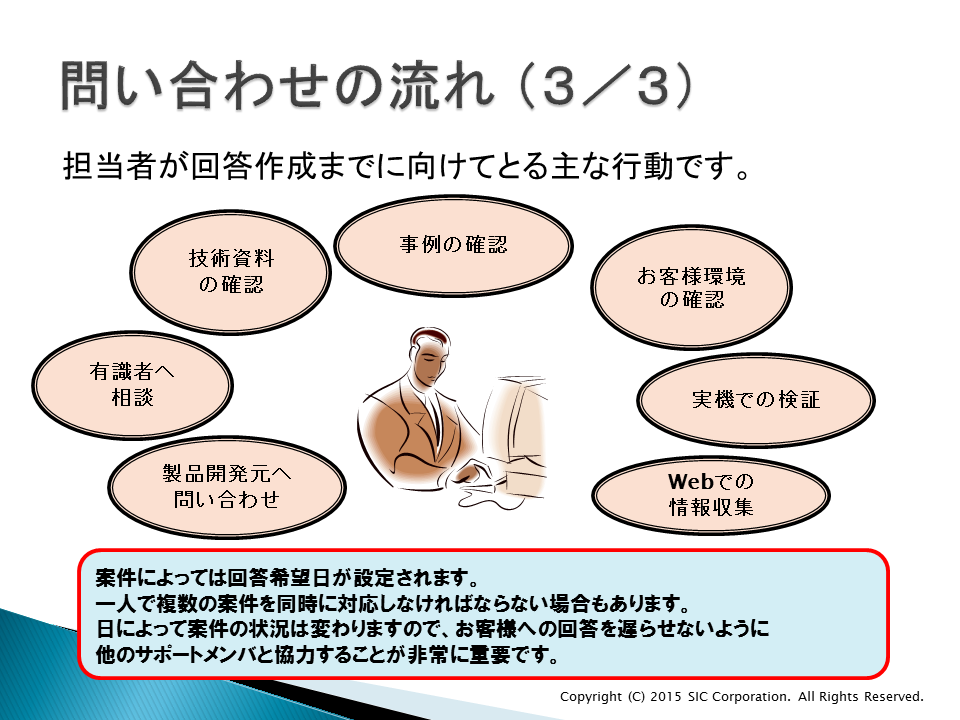 問い合わせの流れ（3／3）

担当者が回答作成までに向けてとる主な行動です。

技術資料の確認

事例の確認

お客様環境の確認

有識者へ相談

実機での検証

製品開発元へ問い合わせ

Webでの情報収集

案件によっては回答希望日が設定されます。
一人で複数の案件を同時に対応しなければならない場合もあります。
日によって案件の状況は変わりますので、お客様への回答を遅らせないように他のサポートメンバと協力することが非常に重要です。

Copyright (C) 2015 SIC Corporation. All Rights Reserved.